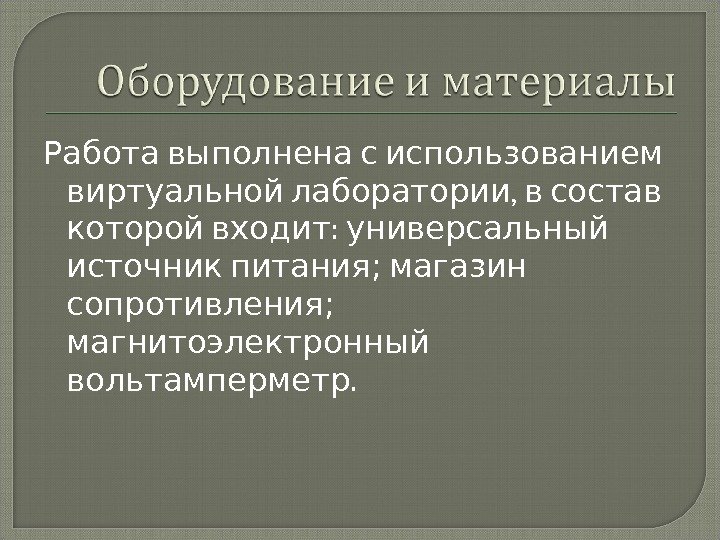 Оборудование и материалы

Работа выполнена с использованием виртуальной лаборатории, в состав которой входит: универсальный источник питания; магазин сопротивления; магнитоэлектронный вольтамперметр.